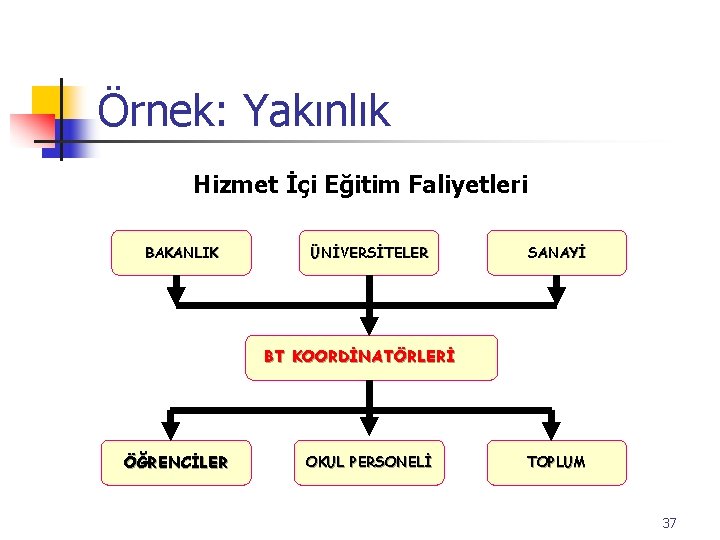 Örnek: Yakınlık

Hizmet İçi Eğitim Faliyetleri

BAKANLIK

ÜNİVERSİTELER

SANAYİ

BT KOORDİNATÖRLERİ

ÖĞRENCİLER

OKUL PERSONELİ

TOPLUM

37